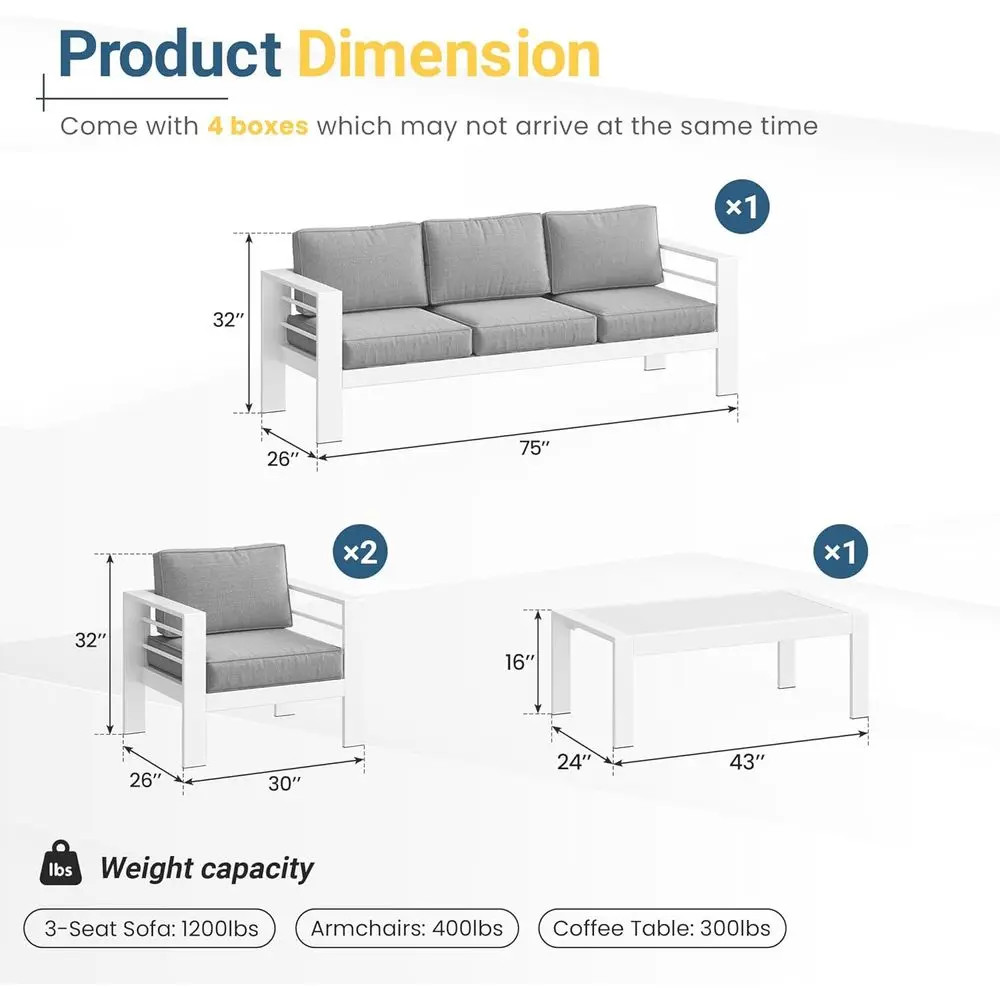 Product Dimension

Come with 4 boxes which may not arrive at the same time

×1

32″

26″

75″

×2

32″

26″

30″

×1

16″

24″

43″

lbs Weight capacity

3-Seat Sofa: 1200lbs

Armchairs: 400lbs

Coffee Table: 300lbs